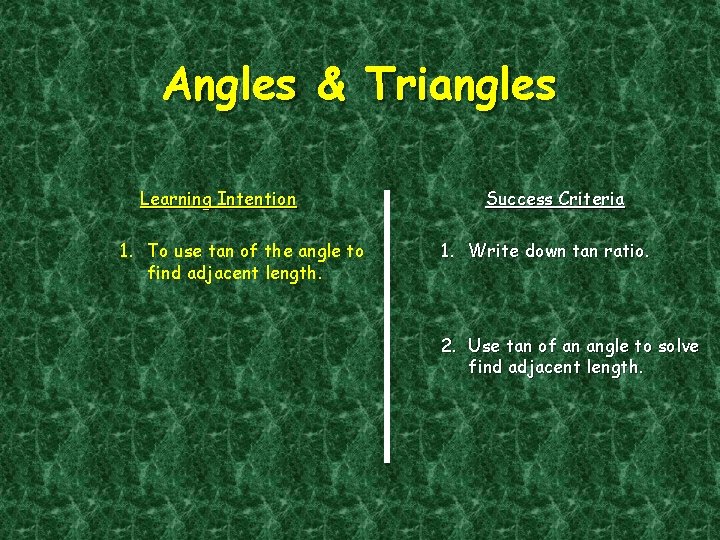 Angles & Triangles

Learning Intention

1. To use tan of the angle to find adjacent length.

Success Criteria

1. Write down tan ratio.

2. Use tan of an angle to solve find adjacent length.